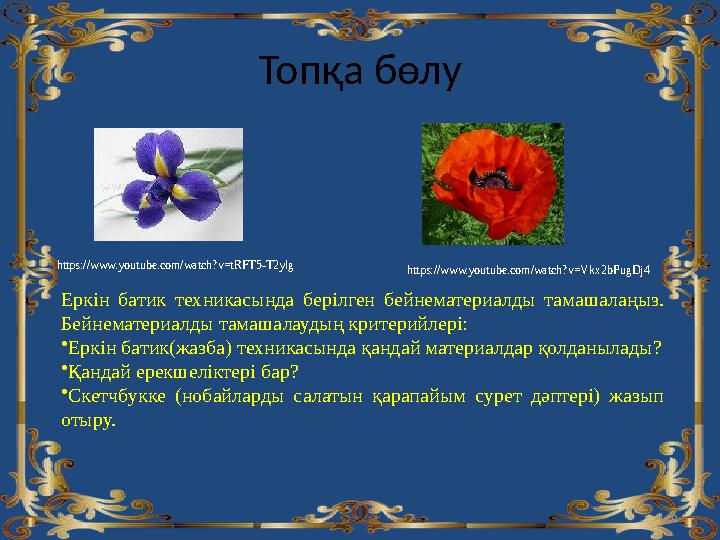 Топқа бөлу

https://www.youtube.com/watch?v=tRFT5-T2ylg

https://www.youtube.com/watch?v=Vkx2bPugDj4

Еркін батик техникасында берілген бейнематериалды тамашалаңыз. Бейнематериалды тамашалаудың критерийлері:

•Еркін батик(жазба) техникасында қандай материалдар қолданылады?

•Қандай ерекшеліктері бар?

•Скетчбукке (нобайларды салатын қарапайым сурет дәптері) жазып отыру.